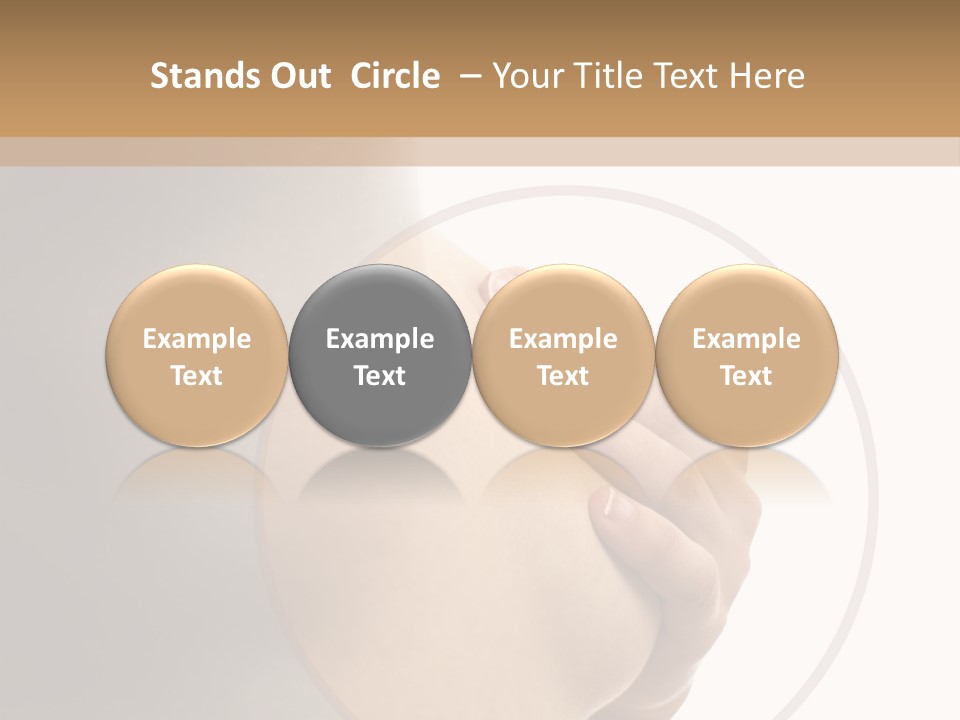 Stands Out  Circle  – Your Title Text Here

Example Text

Example Text

Example Text

Example Text